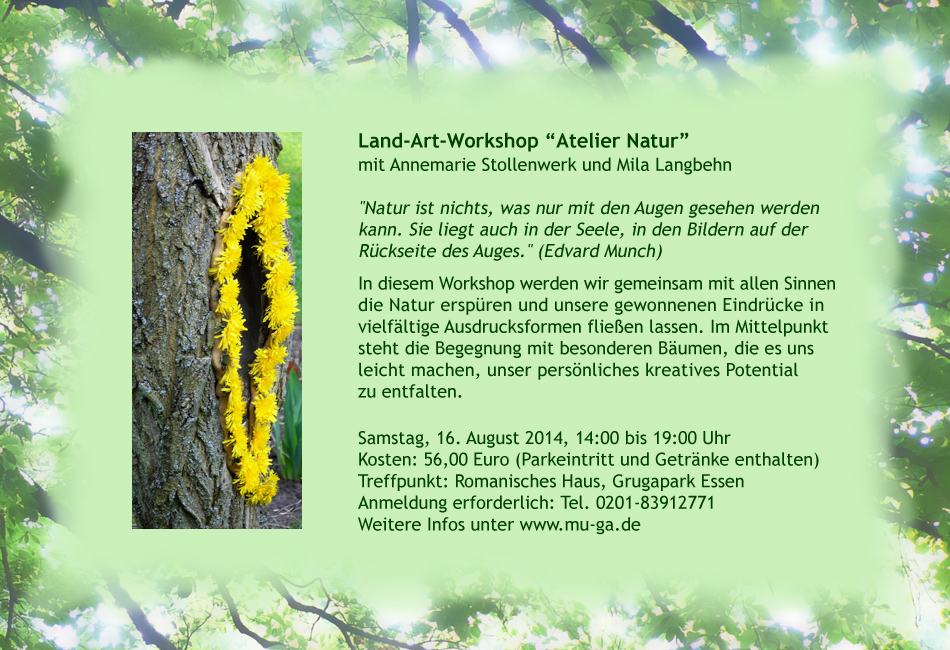 Land-Art-Workshop “Atelier Natur”
mit Annemarie Stollenwerk und Mila Langbehn

"Natur ist nichts, was nur mit den Augen gesehen werden kann. Sie liegt auch in der Seele, in den Bildern auf der Rückseite des Auges." (Edvard Munch)

In diesem Workshop werden wir gemeinsam mit allen Sinnen die Natur erspüren und unsere gewonnenen Eindrücke in vielfältige Ausdrucksformen fließen lassen. Im Mittelpunkt steht die Begegnung mit besonderen Bäumen, die es uns leicht machen, unser persönliches kreatives Potential zu entfalten.

Samstag, 16. August 2014, 14:00 bis 19:00 Uhr
Kosten: 56,00 Euro (Parkeintritt und Getränke enthalten)
Treffpunkt: Romanisches Haus, Grugapark Essen
Anmeldung erforderlich: Tel. 0201-83912771
Weitere Infos unter www.mu-ga.de